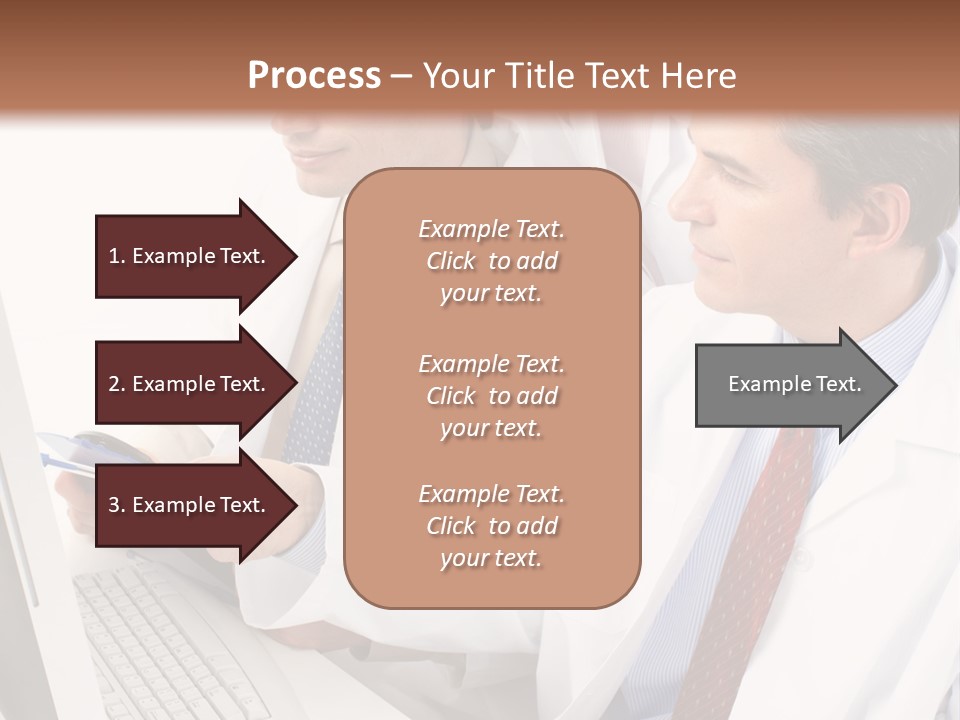 Process – Your Title Text Here

1. Example Text.

2. Example Text.

3. Example Text.

Example Text. Click to add your text.

Example Text. Click to add your text.

Example Text. Click to add your text.

Example Text.